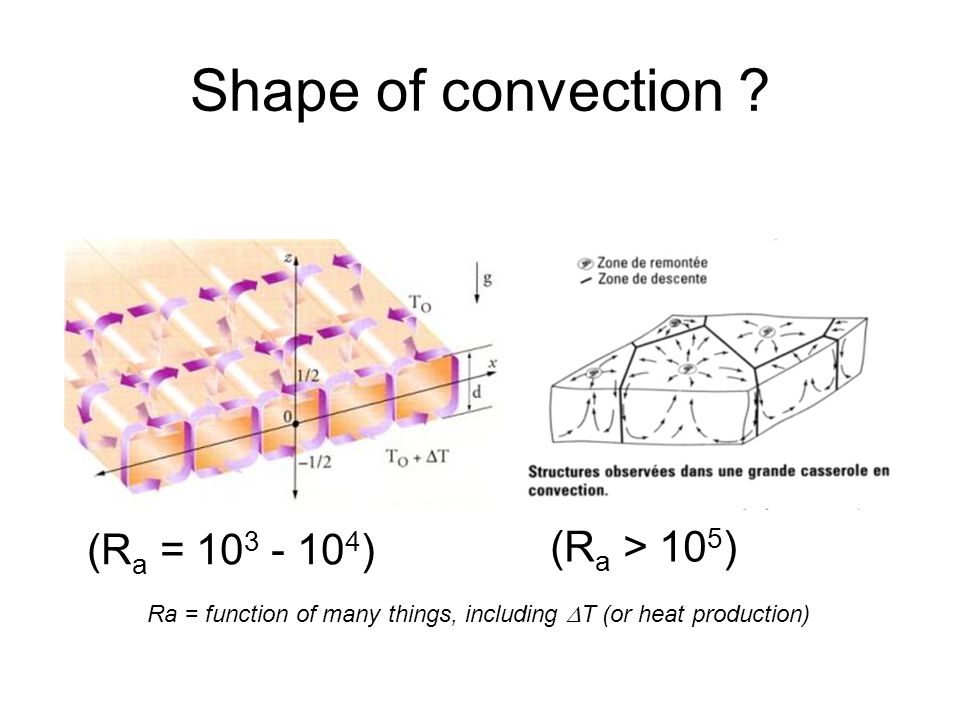 Shape of convection ?

z

g

$T_O$

x

1/2

d

0

−1/2

$T_O + \Delta T$

Zone de remontée
Zone de descente

Structures observées dans une grande casserole en convection.

($R_a = 10^3 - 10^4$)

($R_a > 10^5$)

Ra = function of many things, including $\Delta T$ (or heat production)